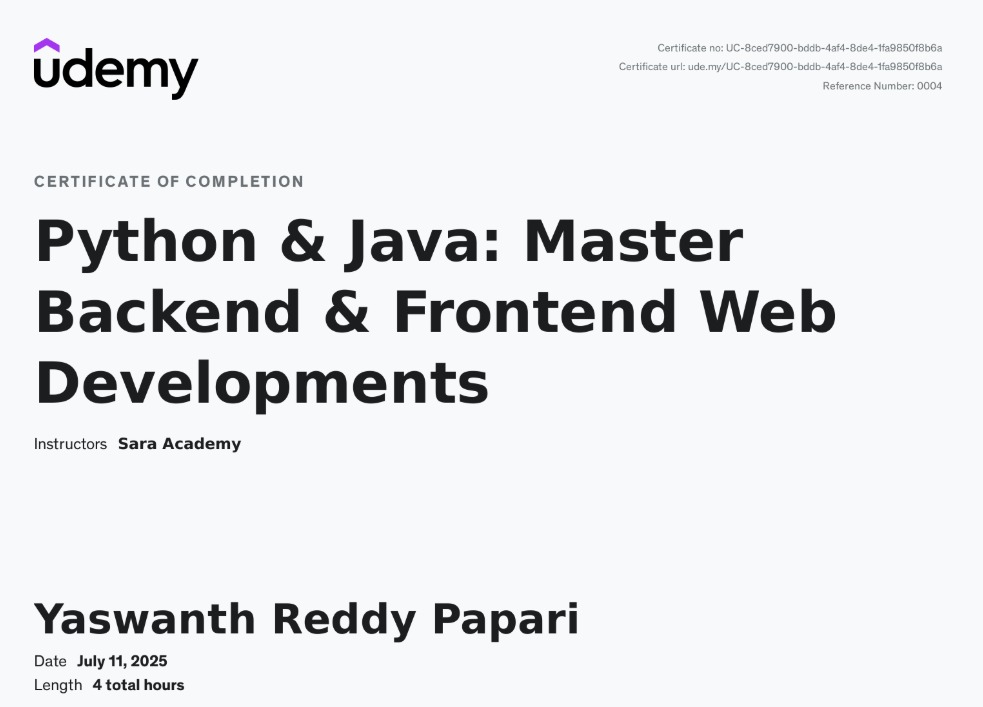 udemy

Certificate no: UC-8ced7900-bddb-4af4-8de4-1fa9850f8b6a
Certificate url: ude.my/UC-8ced7900-bddb-4af4-8de4-1fa9850f8b6a
Reference Number: 0004

CERTIFICATE OF COMPLETION

Python & Java: Master Backend & Frontend Web Developments

Instructors Sara Academy

Yaswanth Reddy Papari

Date July 11, 2025
Length 4 total hours